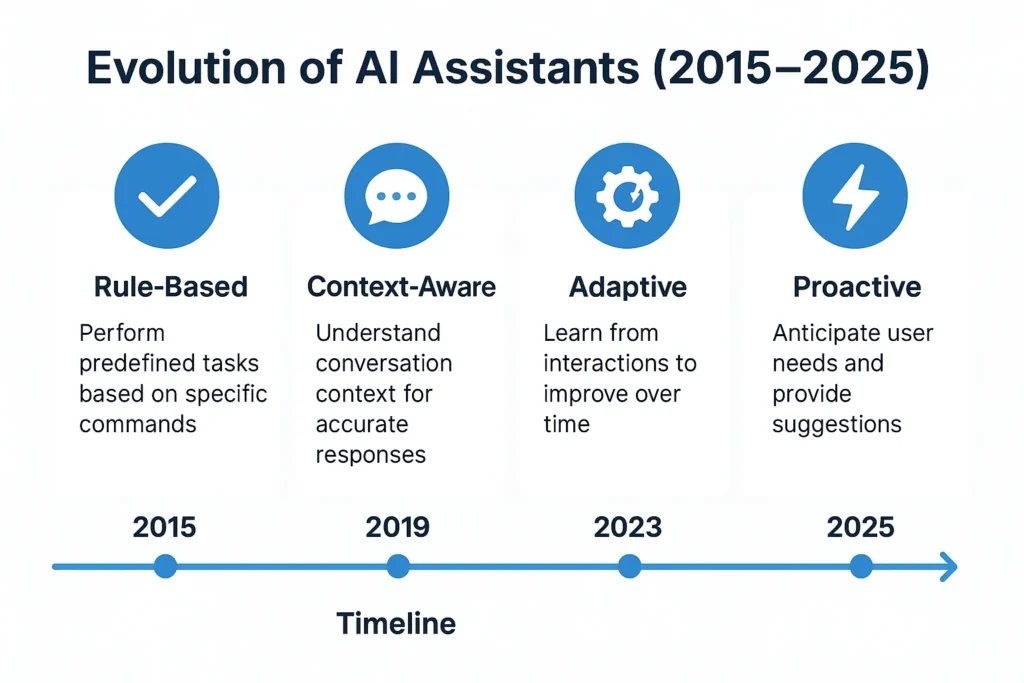 Evolution of AI Assistants (2015–2025)

Rule-Based

Perform predefined tasks based on specific commands

Context-Aware

Understand conversation context for accurate responses

Adaptive

Learn from interactions to improve over time

Proactive

Anticipate user needs and provide suggestions

2015

2019

2023

2025

Timeline